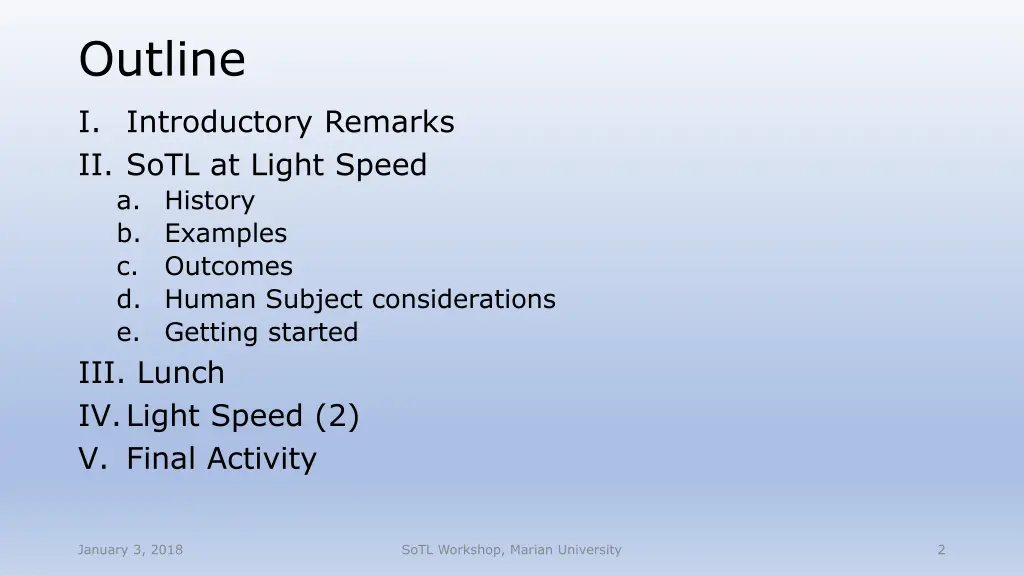 Outline

I. Introductory Remarks
II. SoTL at Light Speed
a. History
b. Examples
c. Outcomes
d. Human Subject considerations
e. Getting started
III. Lunch
IV. Light Speed (2)
V. Final Activity

January 3, 2018

SoTL Workshop, Marian University

2